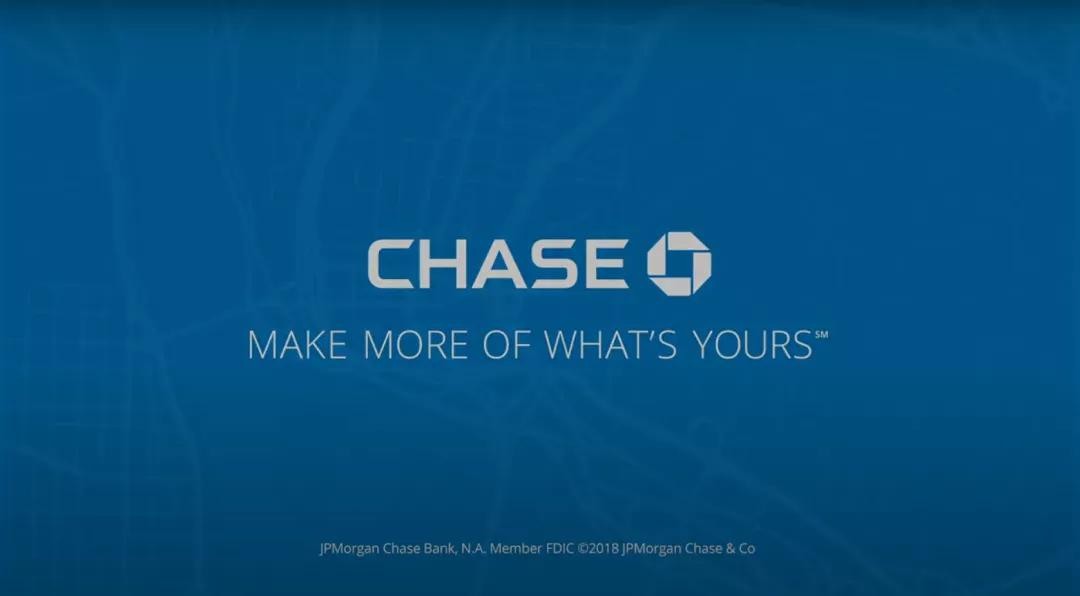 CHASE

MAKE MORE OF WHAT'S YOURS℠

JPMorgan Chase Bank, N.A. Member FDIC ©2018 JPMorgan Chase & Co